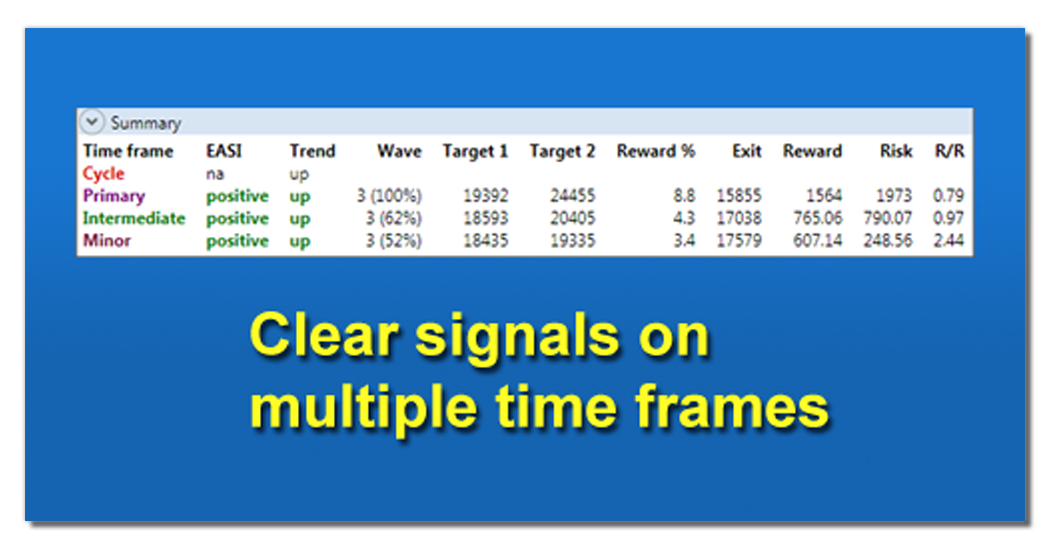 Summary

| Time frame | EASI | Trend | Wave | Target 1 | Target 2 | Reward % | Exit | Reward | Risk | R/R |
|---|---|---|---|---|---|---|---|---|---|---|
| Cycle | na | up | | | | | | | | |
| Primary | positive | up | 3 (100%) | 19392 | 24455 | 8.8 | 15855 | 1564 | 1973 | 0.79 |
| Intermediate | positive | up | 3 (62%) | 18593 | 20405 | 4.3 | 17038 | 765.06 | 790.07 | 0.97 |
| Minor | positive | up | 3 (52%) | 18435 | 19335 | 3.4 | 17579 | 607.14 | 248.56 | 2.44 |

Clear signals on multiple time frames